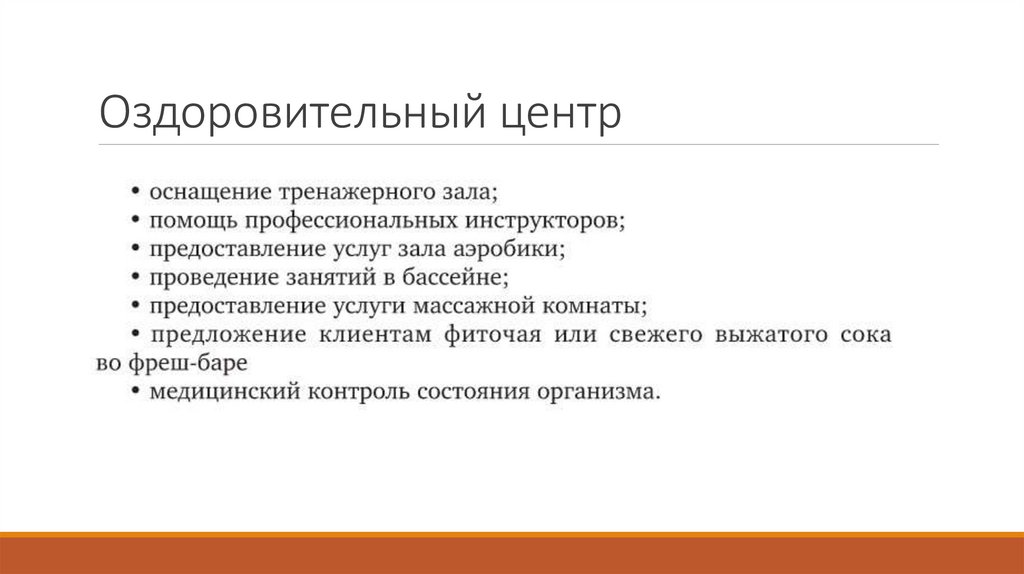 Оздоровительный центр

• оснащение тренажерного зала;
• помощь профессиональных инструкторов;
• предоставление услуг зала аэробики;
• проведение занятий в бассейне;
• предоставление услуги массажной комнаты;
• предложение клиентам фиточая или свежего выжатого сока во фреш-баре
• медицинский контроль состояния организма.